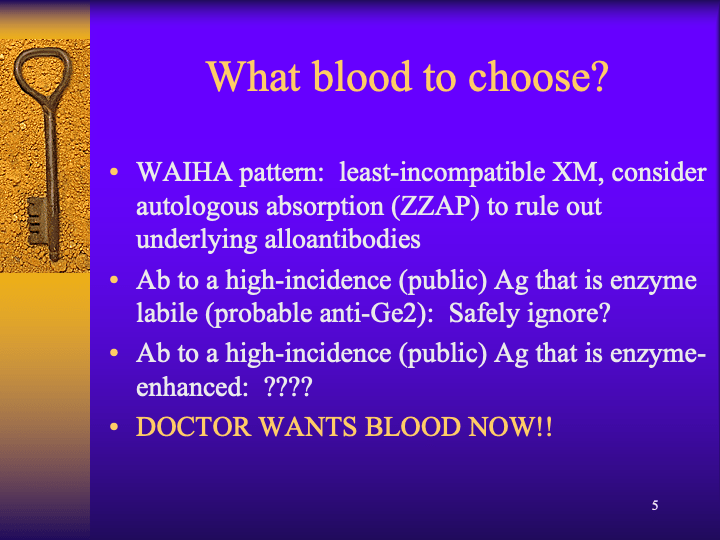 What blood to choose?

• WAIHA pattern: least-incompatible XM, consider autologous absorption (ZZAP) to rule out underlying alloantibodies

• Ab to a high-incidence (public) Ag that is enzyme labile (probable anti-Ge2): Safely ignore?

• Ab to a high-incidence (public) Ag that is enzyme-enhanced: ????

• DOCTOR WANTS BLOOD NOW!!

5